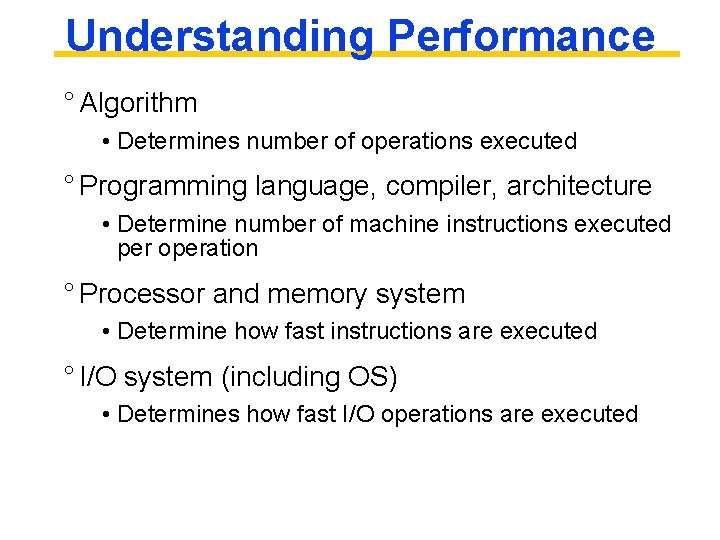 Understanding Performance

° Algorithm

• Determines number of operations executed

° Programming language, compiler, architecture

• Determine number of machine instructions executed per operation

° Processor and memory system

• Determine how fast instructions are executed

° I/O system (including OS)

• Determines how fast I/O operations are executed